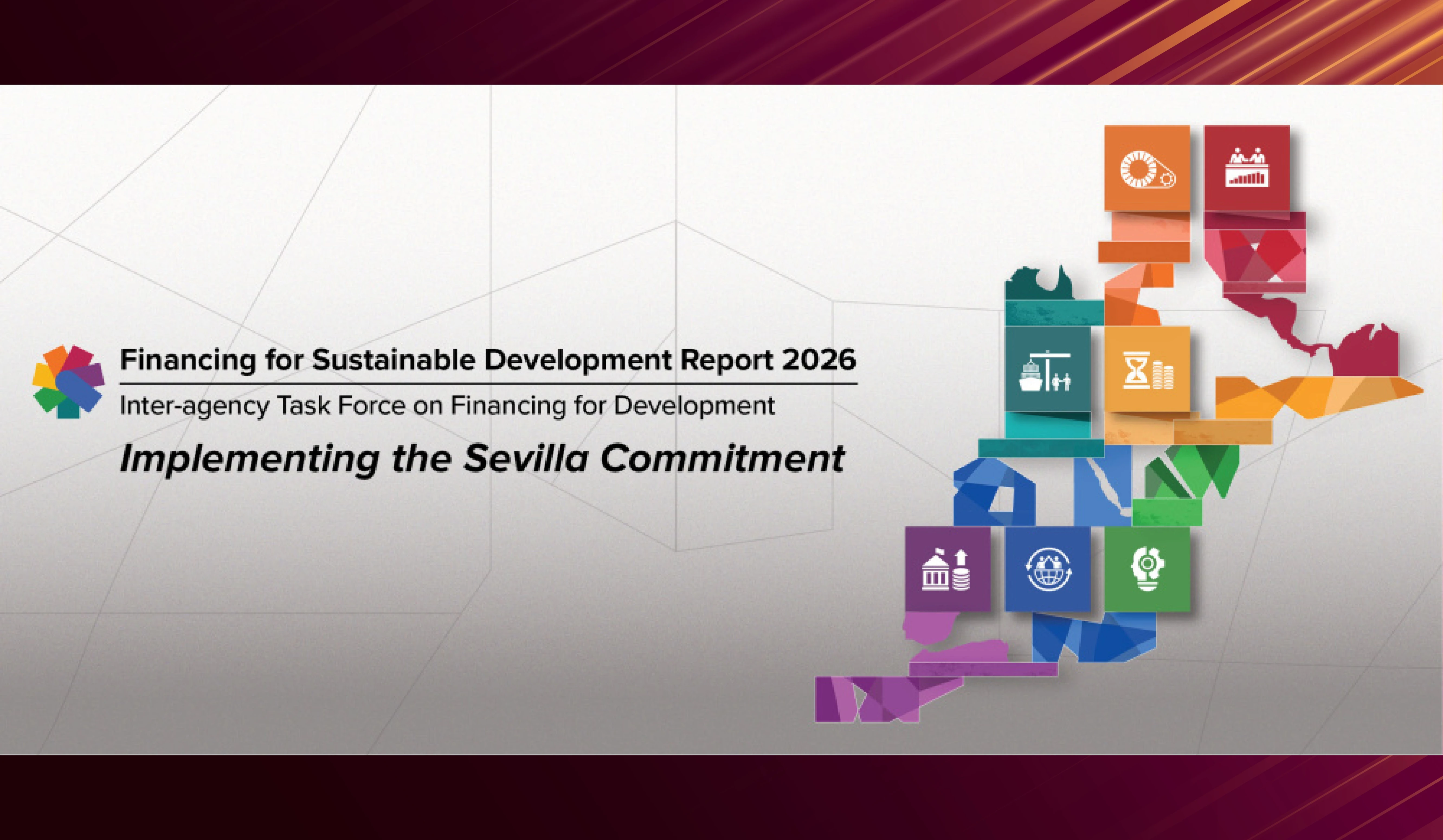 Financing for Sustainable Development Report 2026

Inter-agency Task Force on Financing for Development

Implementing the Sevilla Commitment